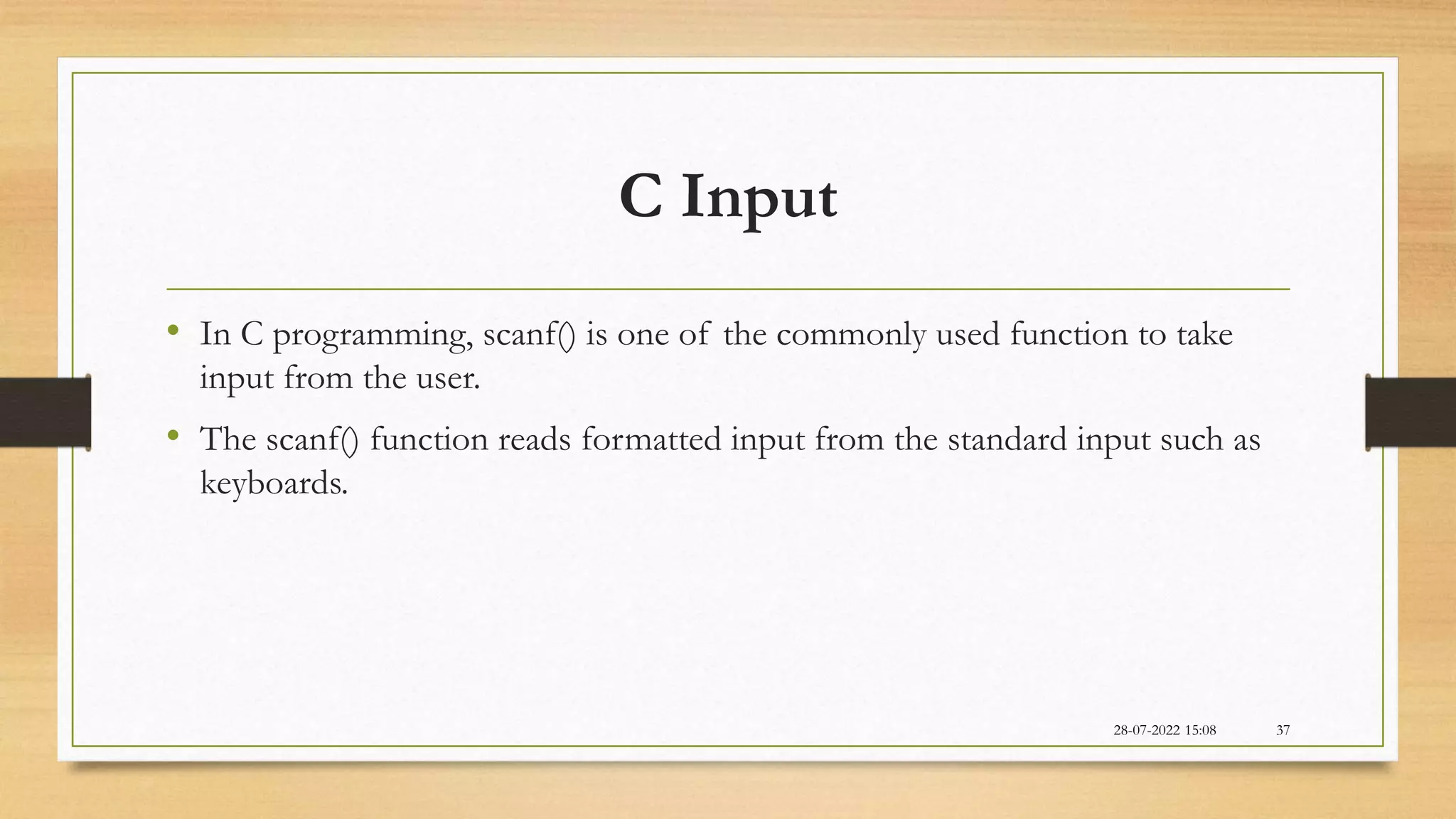 C Input

• In C programming, scanf() is one of the commonly used function to take input from the user.
• The scanf() function reads formatted input from the standard input such as keyboards.

28-07-2022 15:08 37